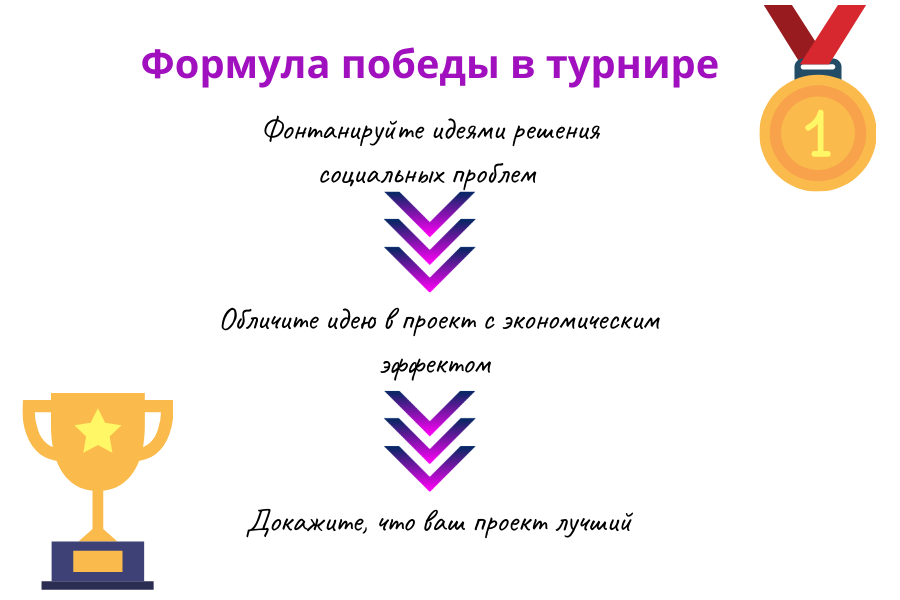 Формула победы в турнире

1

Фонтанируйте идеями решения социальных проблем

Обличите идею в проект с экономическим эффектом

Докажите, что ваш проект лучший